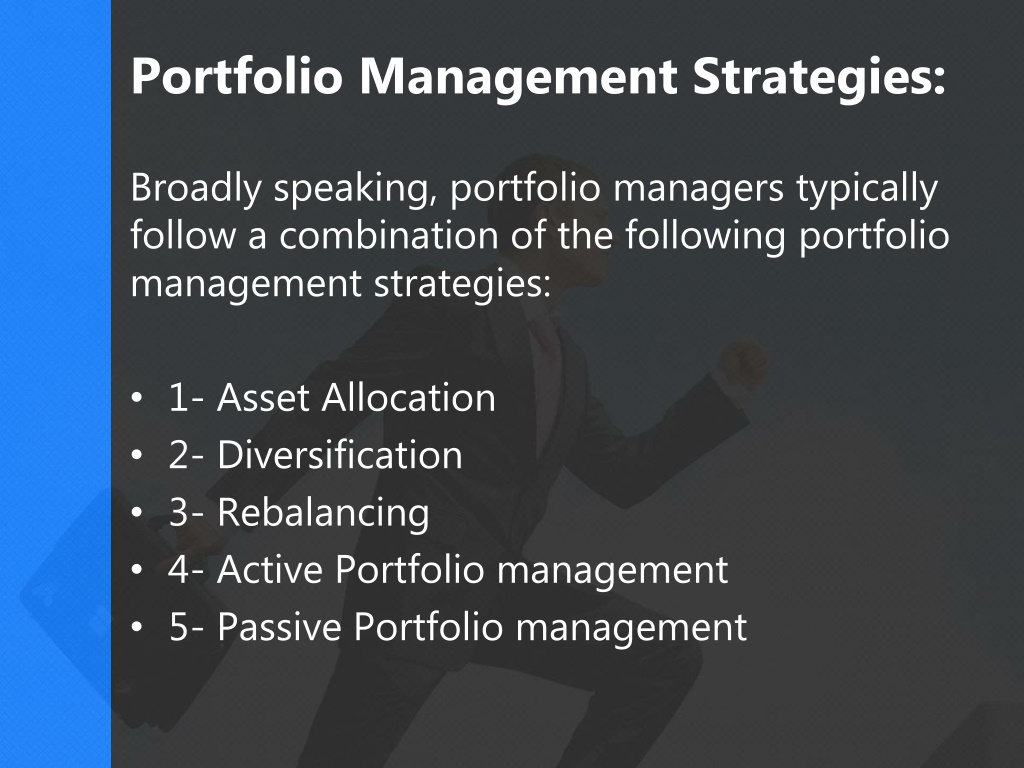 Portfolio Management Strategies:

Broadly speaking, portfolio managers typically follow a combination of the following portfolio management strategies:

• 1- Asset Allocation
• 2- Diversification
• 3- Rebalancing
• 4- Active Portfolio management
• 5- Passive Portfolio management